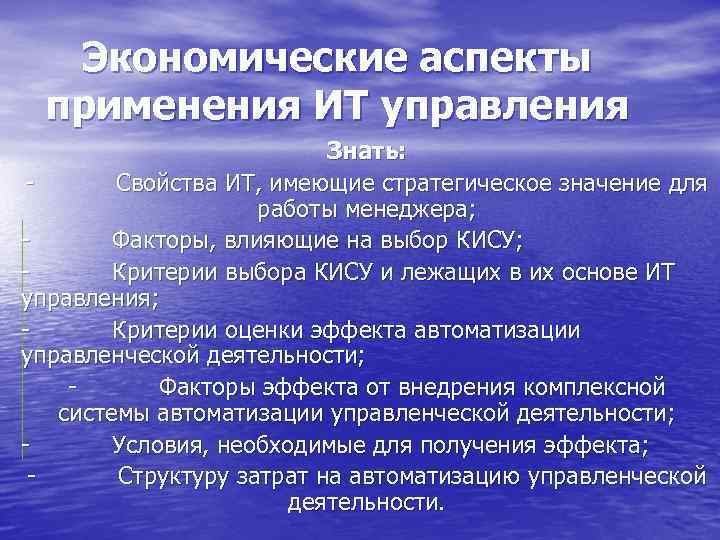 Экономические аспекты применения ИТ управления

Знать:

- Свойства ИТ, имеющие стратегическое значение для работы менеджера;

- Факторы, влияющие на выбор КИСУ;

- Критерии выбора КИСУ и лежащих в их основе ИТ управления;

- Критерии оценки эффекта автоматизации управленческой деятельности;

- Факторы эффекта от внедрения комплексной системы автоматизации управленческой деятельности;

- Условия, необходимые для получения эффекта;

- Структуру затрат на автоматизацию управленческой деятельности.